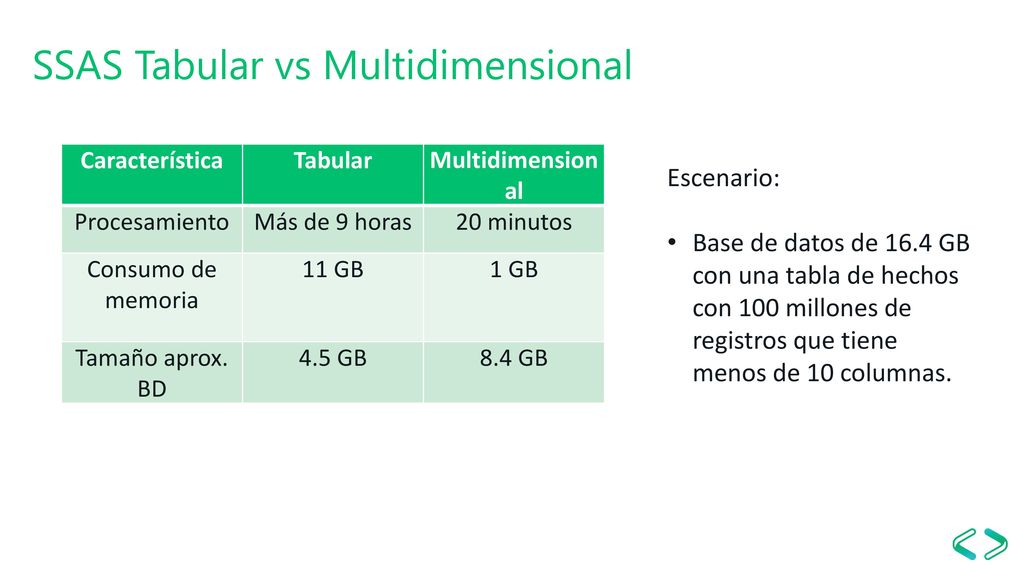 SSAS Tabular vs Multidimensional

| Característica | Tabular | Multidimensional |
|---|---|---|
| Procesamiento | Más de 9 horas | 20 minutos |
| Consumo de memoria | 11 GB | 1 GB |
| Tamaño aprox. BD | 4.5 GB | 8.4 GB |

Escenario:

• Base de datos de 16.4 GB con una tabla de hechos con 100 millones de registros que tiene menos de 10 columnas.